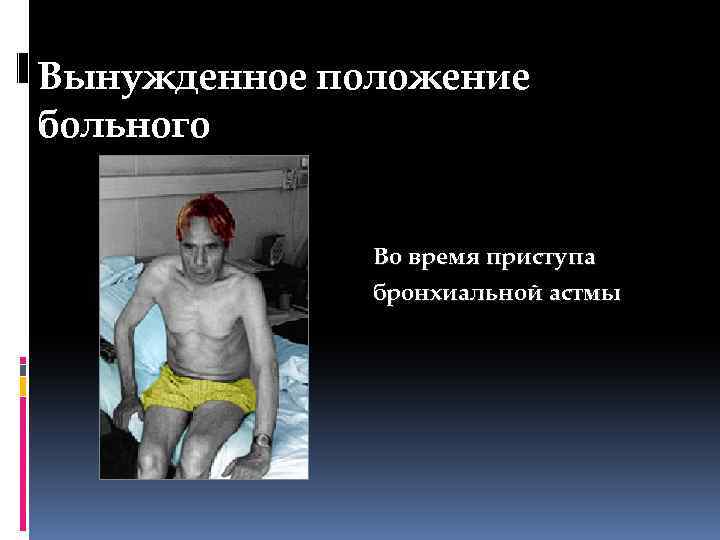 Вынужденное положение больного

Во время приступа бронхиальной астмы